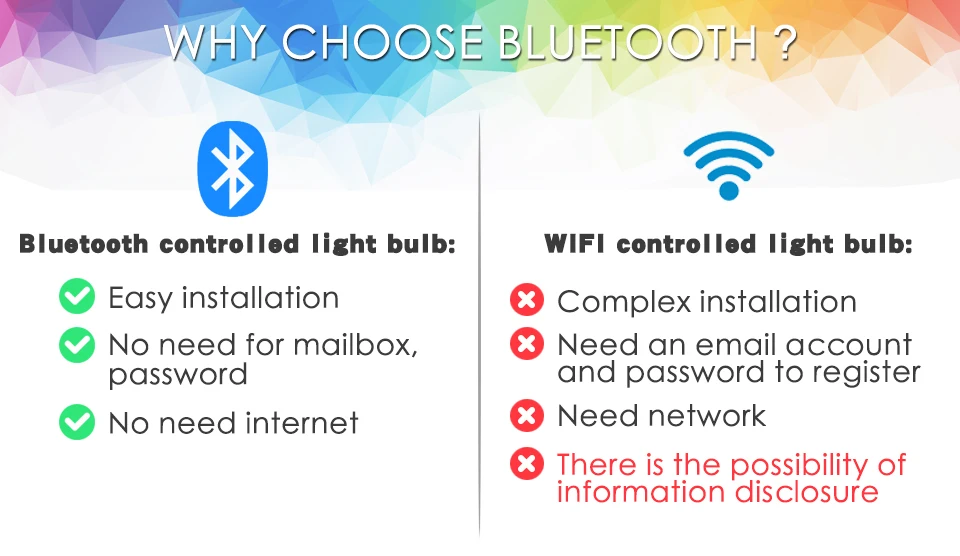 WHY CHOOSE BLUETOOTH ?

Bluetooth controlled light bulb:

Easy installation

No need for mailbox, password

No need internet

WIFI controlled light bulb:

Complex installation

Need an email account and password to register

Need network

There is the possibility of information disclosure